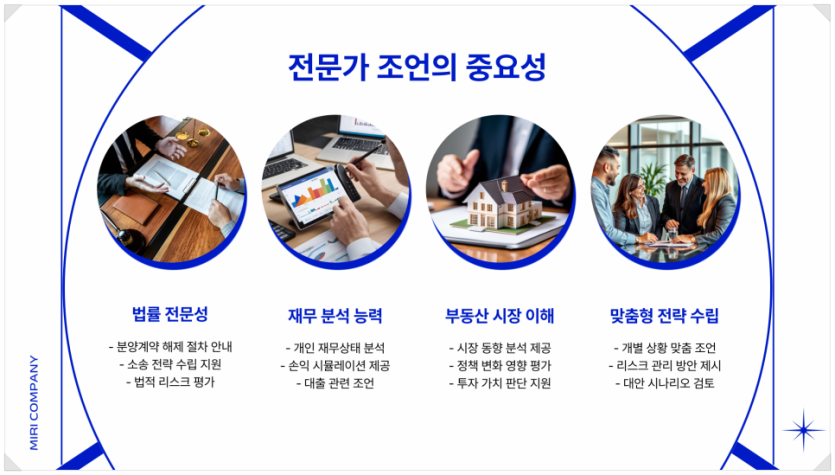 전문가 조언의 중요성

법률 전문성

- 분양계약 해제 절차 안내
- 소송 전략 수립 지원
- 법적 리스크 평가

재무 분석 능력

- 개인 재무상태 분석
- 손익 시뮬레이션 제공
- 대출 관련 조언

부동산 시장 이해

- 시장 동향 분석 제공
- 정책 변화 영향 평가
- 투자 가치 판단 지원

맞춤형 전략 수립

- 개별 상황 맞춤 조언
- 리스크 관리 방안 제시
- 대안 시나리오 검토

MIRI COMPANY